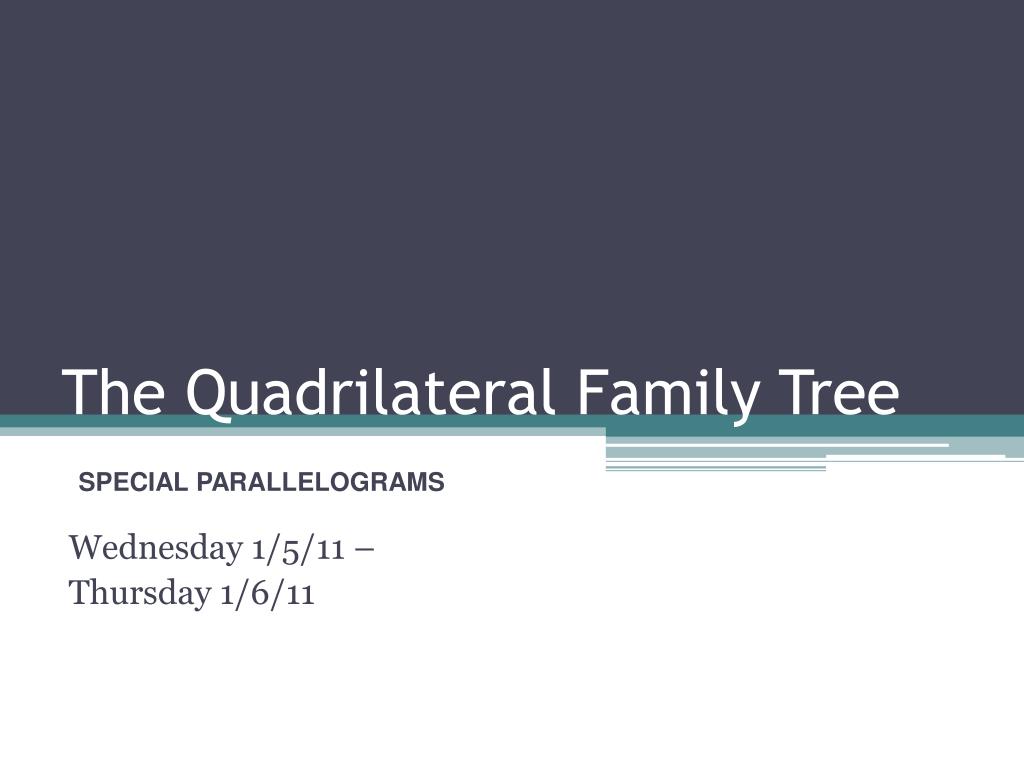 The Quadrilateral Family Tree

SPECIAL PARALLELOGRAMS

Wednesday 1/5/11 –
Thursday 1/6/11